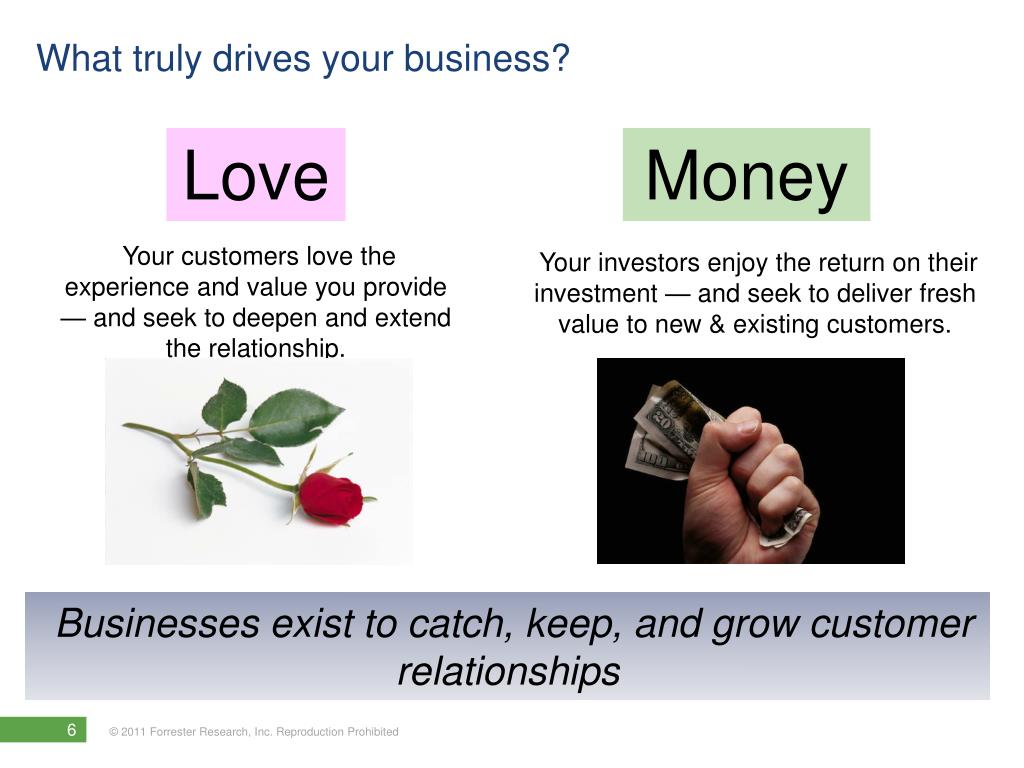 What truly drives your business?

Love

Your customers love the experience and value you provide — and seek to deepen and extend the relationship.

Money

Your investors enjoy the return on their investment — and seek to deliver fresh value to new & existing customers.

Businesses exist to catch, keep, and grow customer relationships

6

© 2011 Forrester Research, Inc. Reproduction Prohibited